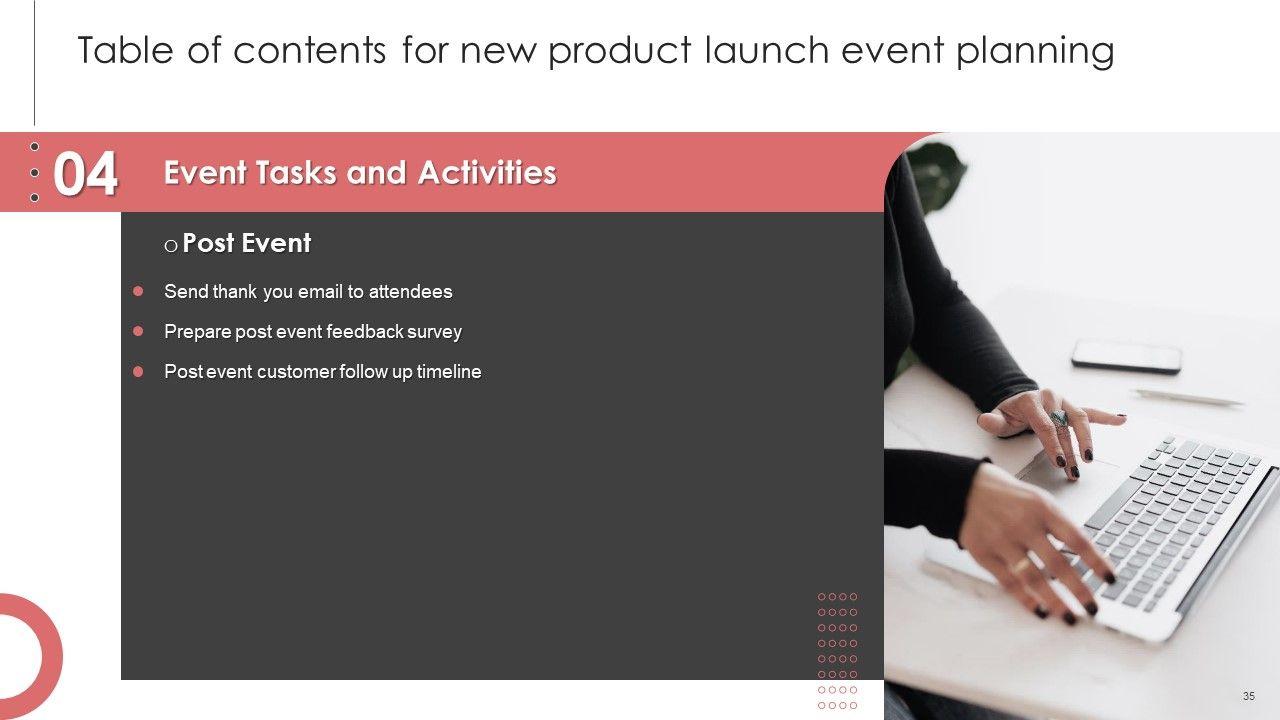 Table of contents for new product launch event planning

04

Event Tasks and Activities

o Post Event

Send thank you email to attendees

Prepare post event feedback survey

Post event customer follow up timeline

35